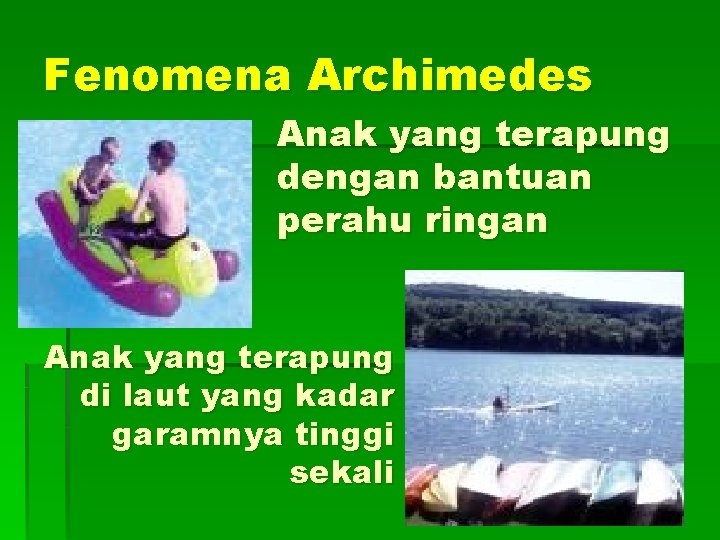 Fenomena Archimedes

Anak yang terapung dengan bantuan perahu ringan

Anak yang terapung di laut yang kadar garamnya tinggi sekali